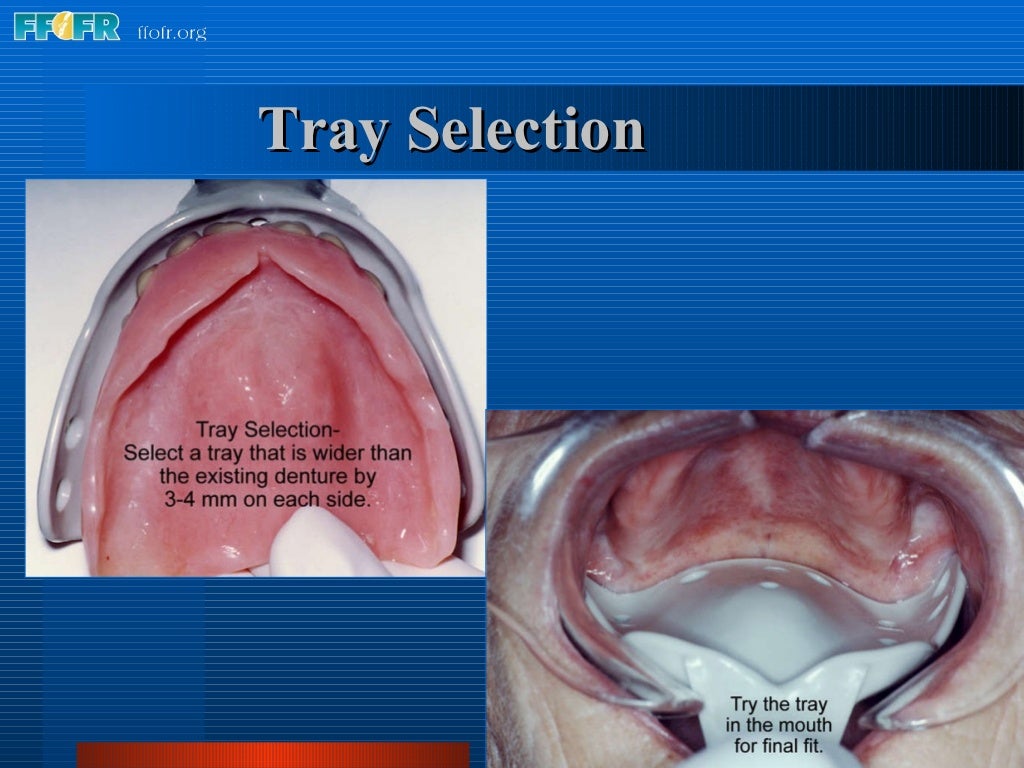 FFOFR ffofr.org

Tray Selection

Tray Selection-
Select a tray that is wider than the existing denture by 3-4 mm on each side.

Try the tray in the mouth for final fit.